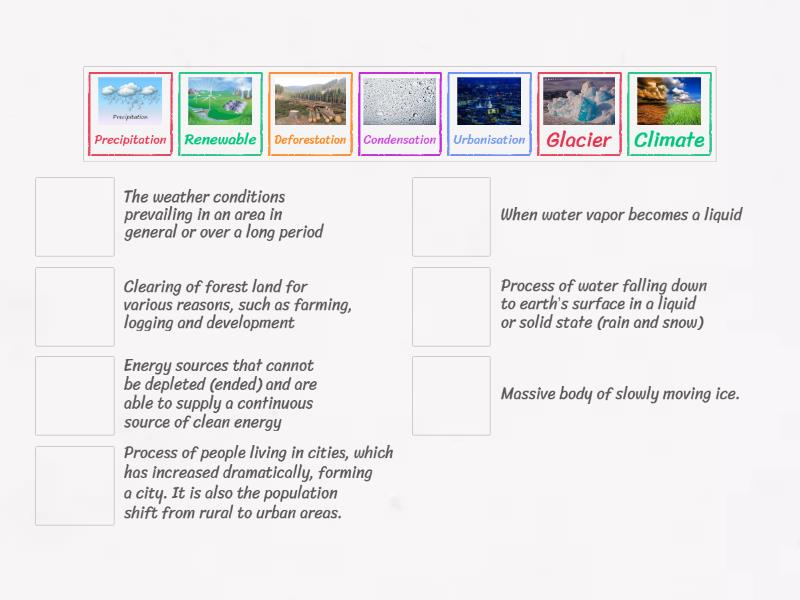 Precipitation
Precipitation
Renewable
Deforestation
Condensation
Urbanisation
Glacier
Climate

The weather conditions prevailing in an area in general or over a long period

Clearing of forest land for various reasons, such as farming, logging and development

Energy sources that cannot be depleted (ended) and are able to supply a continuous source of clean energy

Process of people living in cities, which has increased dramatically, forming a city. It is also the population shift from rural to urban areas.

When water vapor becomes a liquid

Process of water falling down to earth's surface in a liquid or solid state (rain and snow)

Massive body of slowly moving ice.